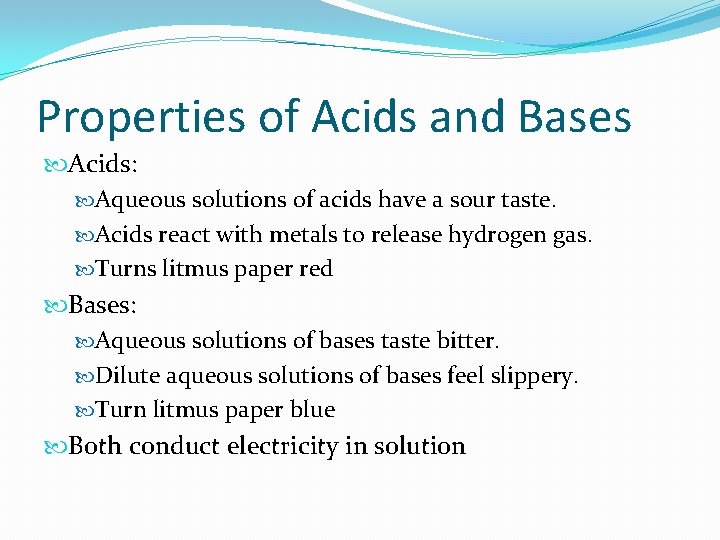 Properties of Acids and Bases

Acids:

Aqueous solutions of acids have a sour taste.

Acids react with metals to release hydrogen gas.

Turns litmus paper red

Bases:

Aqueous solutions of bases taste bitter.

Dilute aqueous solutions of bases feel slippery.

Turn litmus paper blue

Both conduct electricity in solution